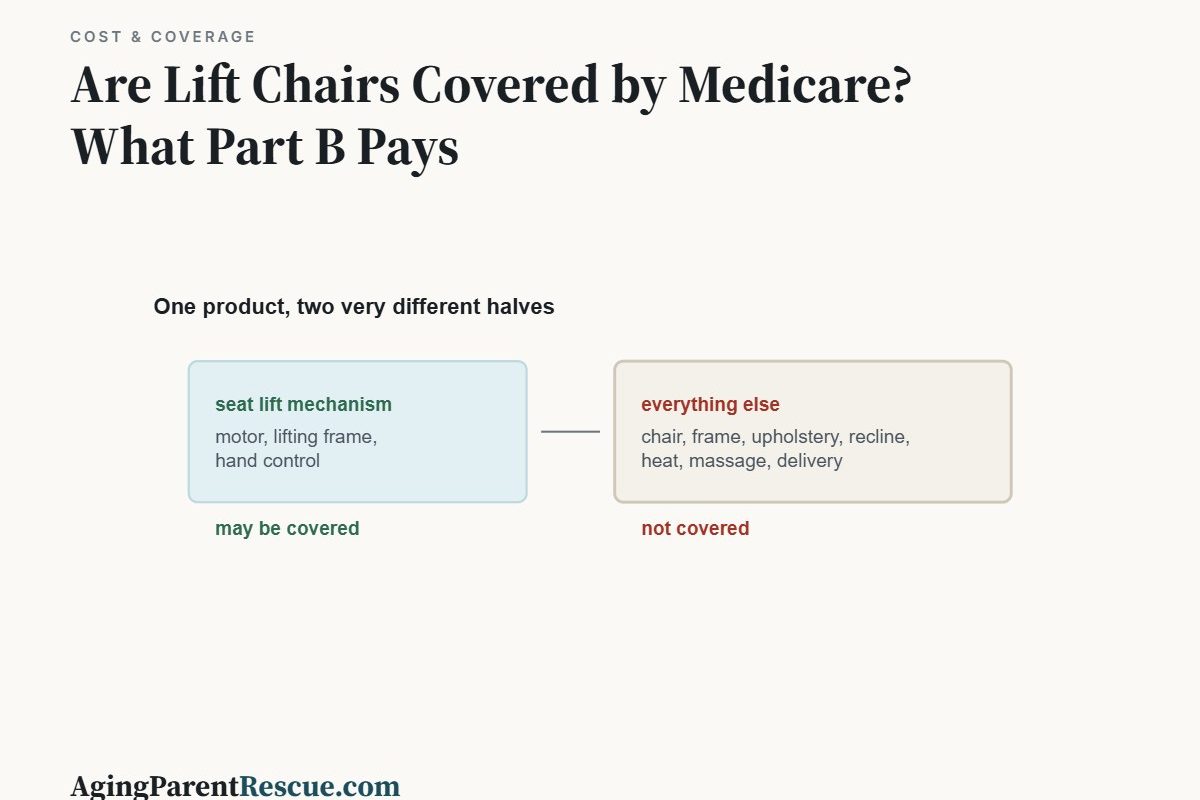 COST & COVERAGE

Are Lift Chairs Covered by Medicare? What Part B Pays

One product, two very different halves

seat lift mechanism
motor, lifting frame, hand control

may be covered

everything else
chair, frame, upholstery, recline, heat, massage, delivery

not covered

AgingParentRescue.com